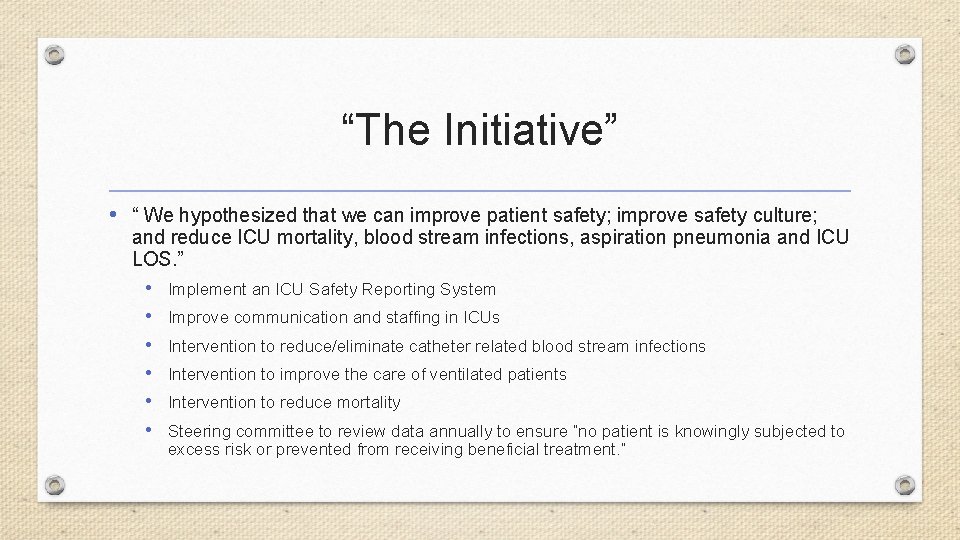 “The Initiative”

• “ We hypothesized that we can improve patient safety; improve safety culture; and reduce ICU mortality, blood stream infections, aspiration pneumonia and ICU LOS.”

• Implement an ICU Safety Reporting System
• Improve communication and staffing in ICUs
• Intervention to reduce/eliminate catheter related blood stream infections
• Intervention to improve the care of ventilated patients
• Intervention to reduce mortality
• Steering committee to review data annually to ensure “no patient is knowingly subjected to excess risk or prevented from receiving beneficial treatment.”